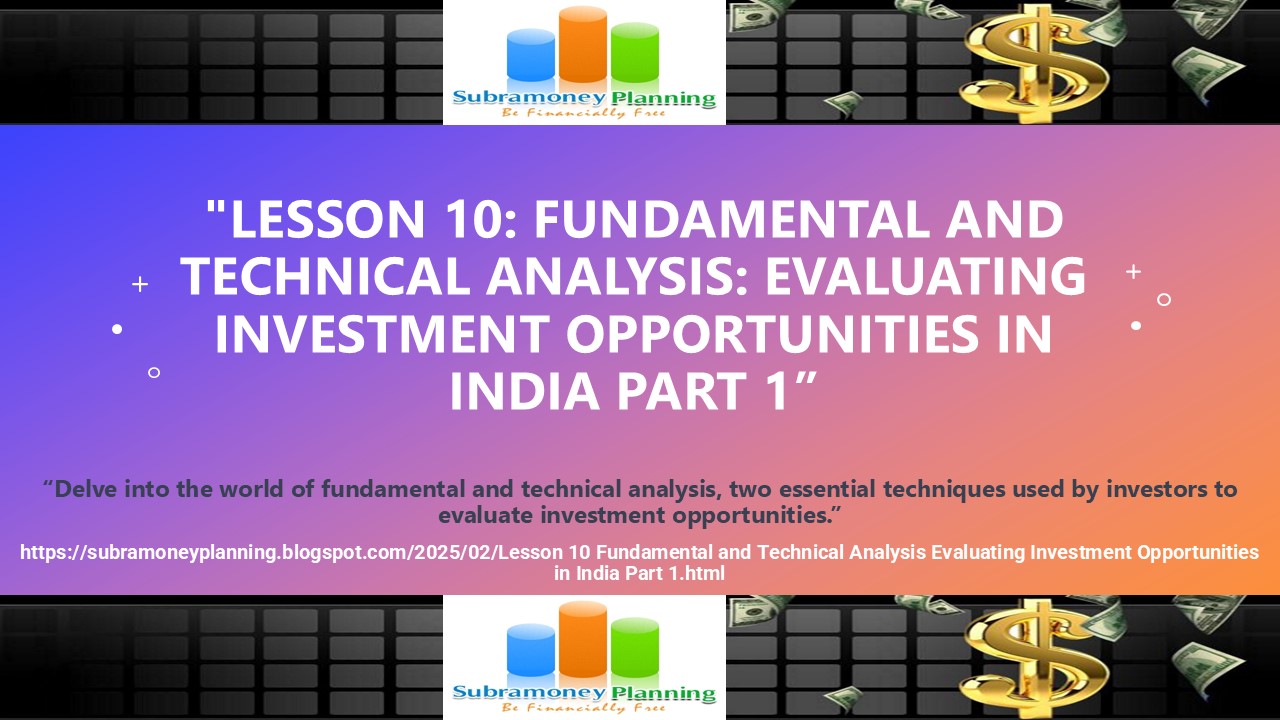 Subramoney Planning
Be Financially Free

"LESSON 10: FUNDAMENTAL AND TECHNICAL ANALYSIS: EVALUATING INVESTMENT OPPORTUNITIES IN INDIA PART 1”

“Delve into the world of fundamental and technical analysis, two essential techniques used by investors to evaluate investment opportunities.”

https://subramoneyplanning.blogspot.com/2025/02/Lesson 10 Fundamental and Technical Analysis Evaluating Investment Opportunities in India Part 1.html

Subramoney Planning
Be Financially Free